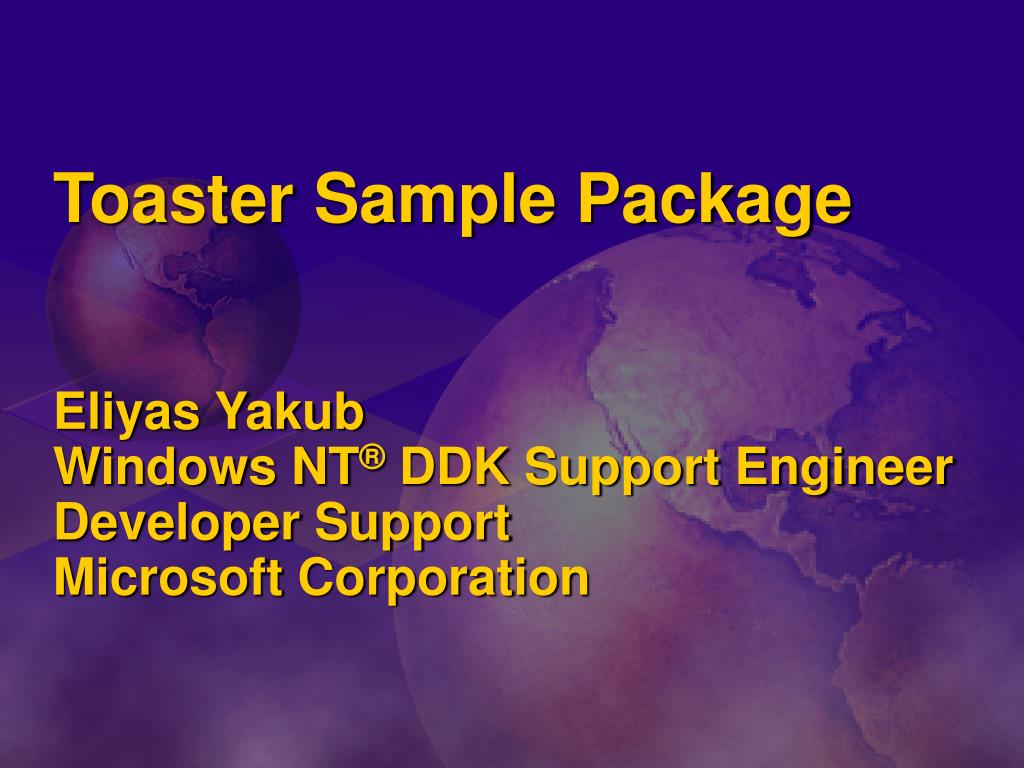 Toaster Sample Package

Eliyas Yakub
Windows NT® DDK Support Engineer
Developer Support
Microsoft Corporation